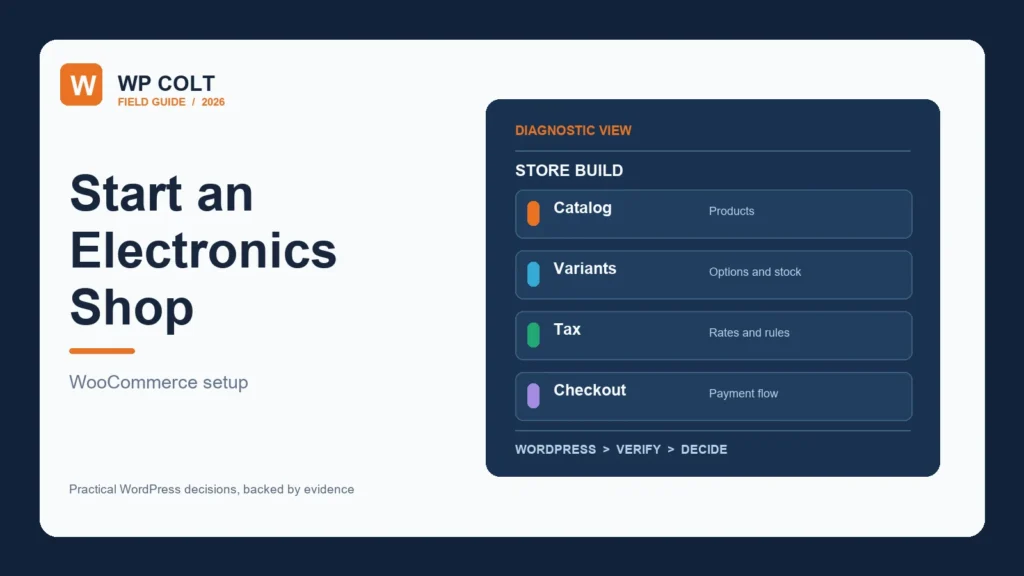 W

WP COLT
FIELD GUIDE / 2026

Start an Electronics Shop

WooCommerce setup

Practical WordPress decisions, backed by evidence

DIAGNOSTIC VIEW

STORE BUILD

Catalog
Products

Variants
Options and stock

Tax
Rates and rules

Checkout
Payment flow

WORDPRESS > VERIFY > DECIDE